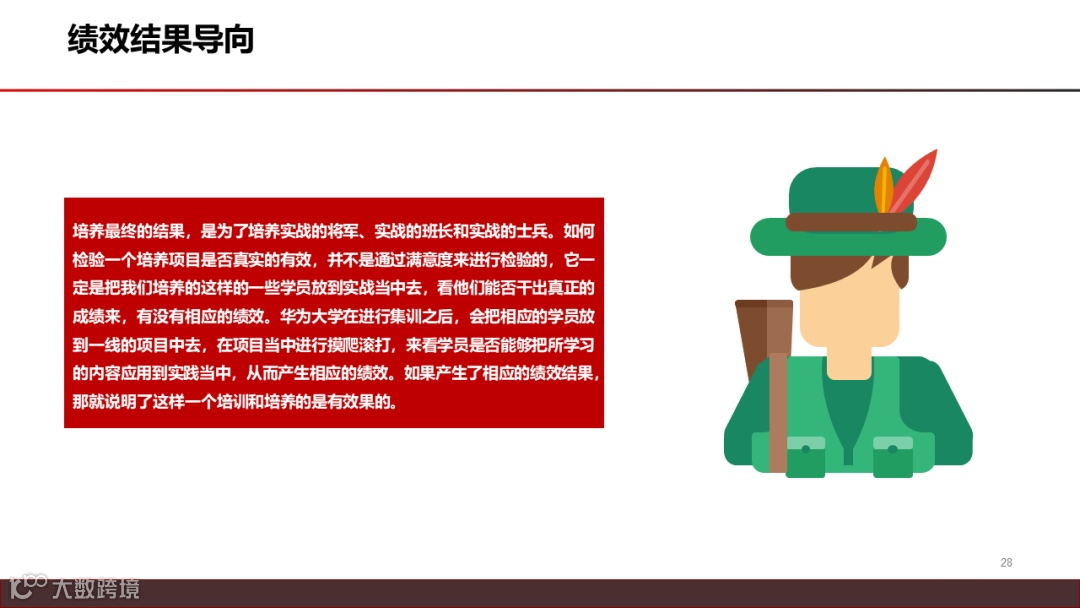 绩效结果导向

培养最终的结果，是为了培养实战的将军、实战的班长和实战的士兵。如何检验一个培养项目是否真实的有效，并不是通过满意度来进行检验的，它一定是把我们培养的这样的一些学员放到实战当中去，看他们能否干出真正的成绩来，有没有相应的绩效。华为大学在进行集训之后，会把相应的学员放到一线的项目中去，在项目当中进行摸爬滚打，来看学员是否能够把所学习的内容应用到实践当中，从而产生相应的绩效。如果产生了相应的绩效结果，那就说明了这样一个培训和培养的是有效果的。

28

大数跨境